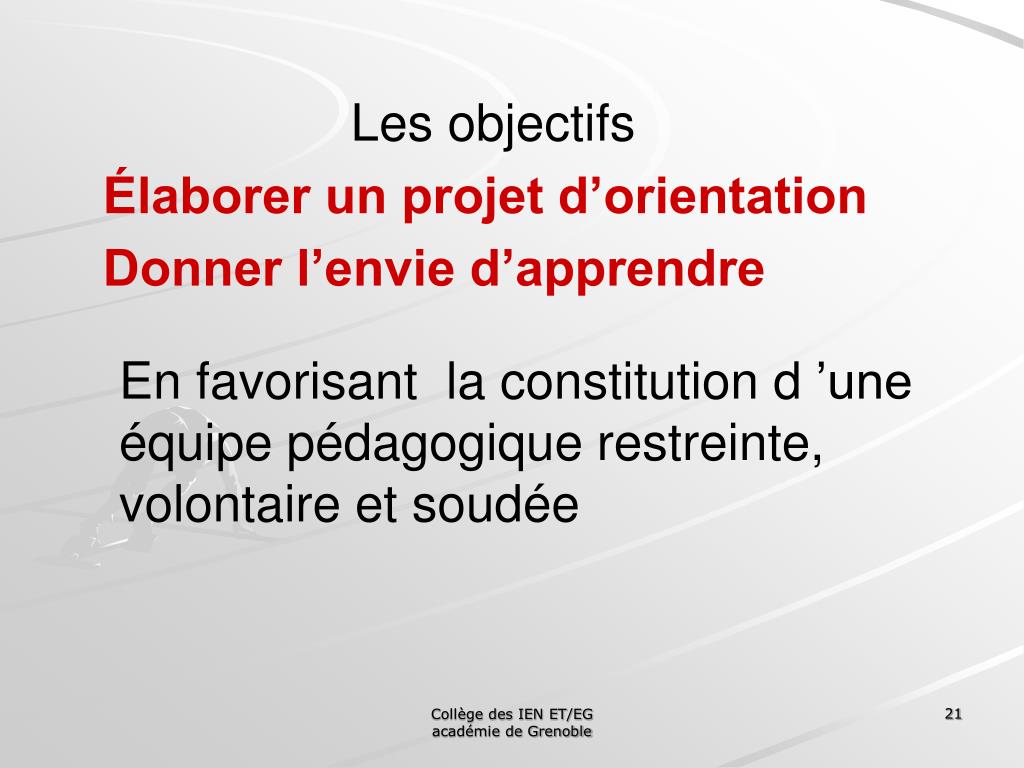 Les objectifs
Élaborer un projet d’orientation
Donner l’envie d’apprendre

En favorisant  la constitution d ’une équipe pédagogique restreinte, volontaire et soudée

Collège des IEN ET/EG
académie de Grenoble

21